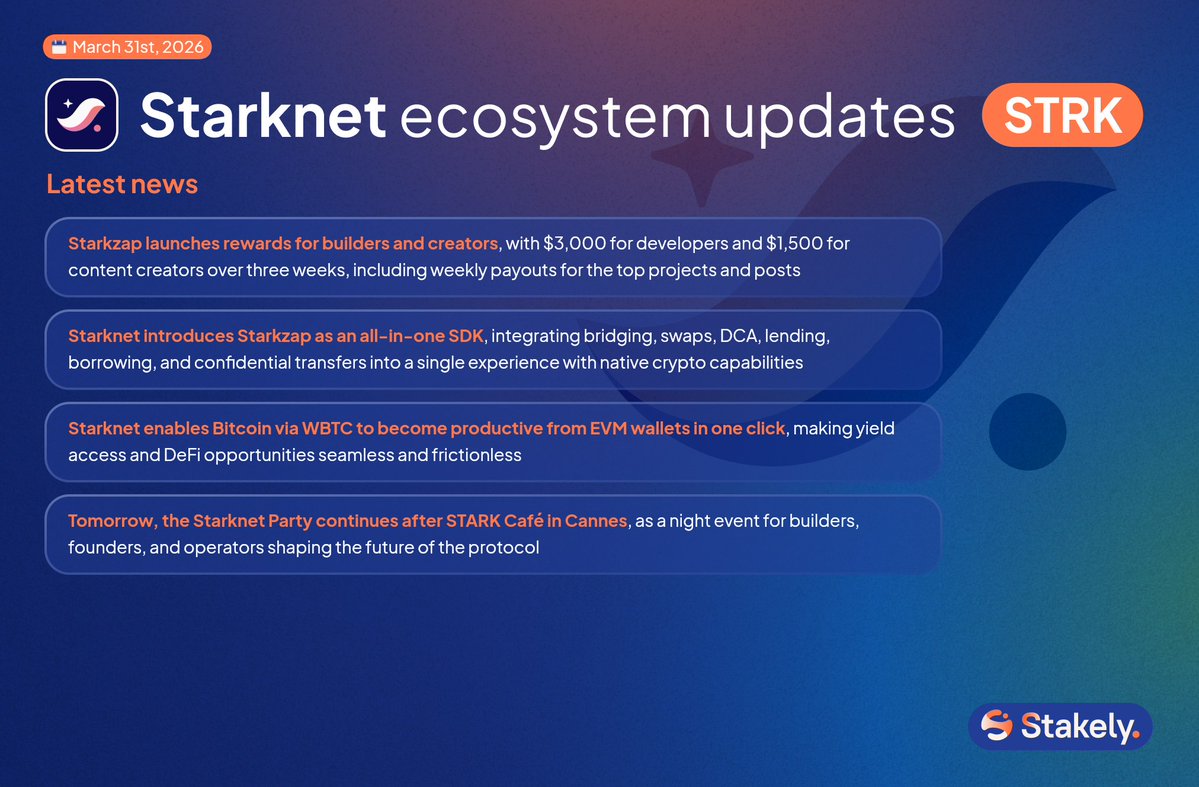 March 31st, 2026

Starknet ecosystem updates STRK

Latest news

Starkzap launches rewards for builders and creators, with \$3,000 for developers and \$1,500 for content creators over three weeks, including weekly payouts for the top projects and posts

Starknet introduces Starkzap as an all-in-one SDK, integrating bridging, swaps, DCA, lending, borrowing, and confidential transfers into a single experience with native crypto capabilities

Starknet enables Bitcoin via WBTC to become productive from EVM wallets in one click, making yield access and DeFi opportunities seamless and frictionless

Tomorrow, the Starknet Party continues after STARK Café in Cannes, as a night event for builders, founders, and operators shaping the future of the protocol

Stakely.